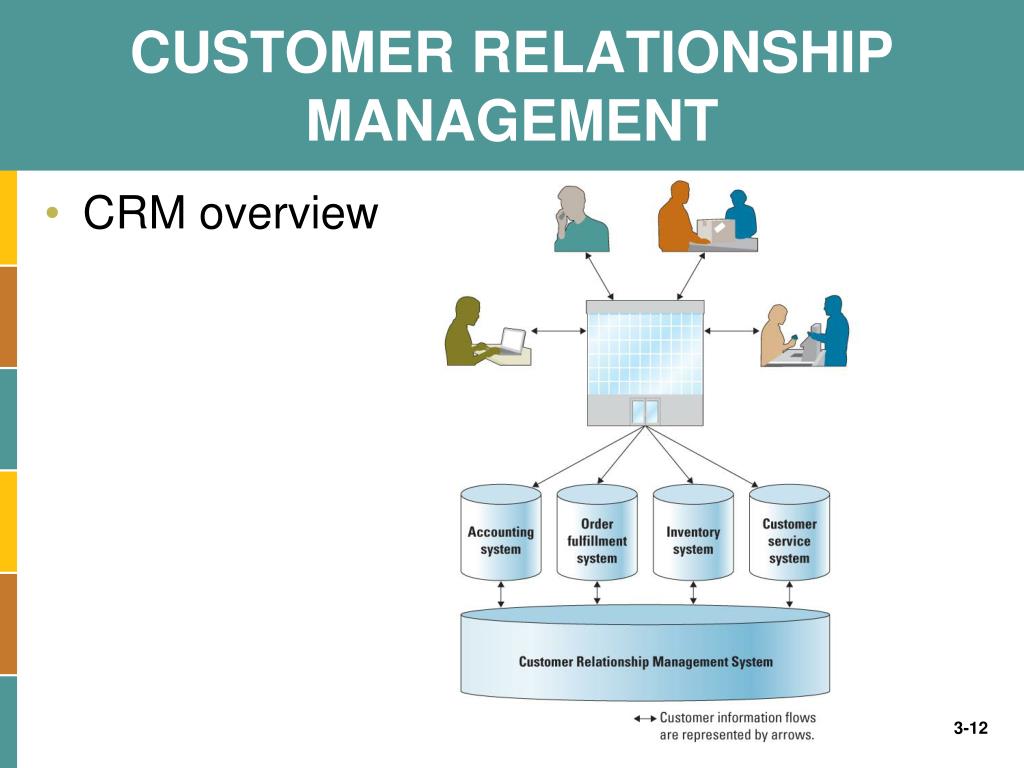 CUSTOMER RELATIONSHIP MANAGEMENT

• CRM overview

Accounting system

Order fulfillment system

Inventory system

Customer service system

Customer Relationship Management System

Customer information flows are represented by arrows.

3-12